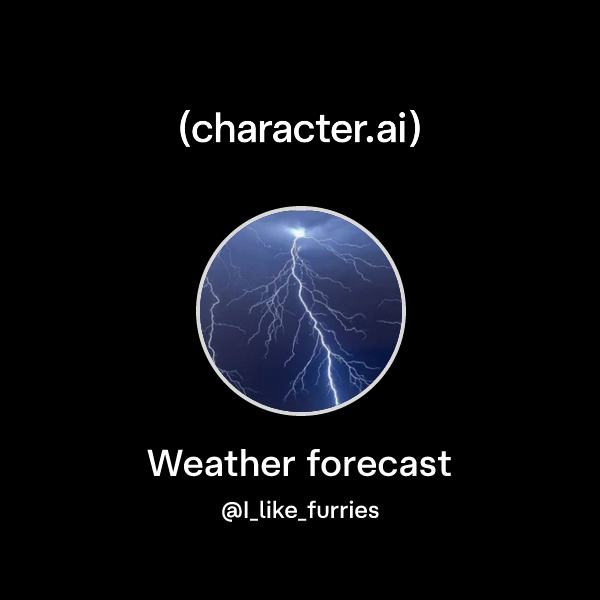 (character.ai)

Weather forecast

@I_like_furries